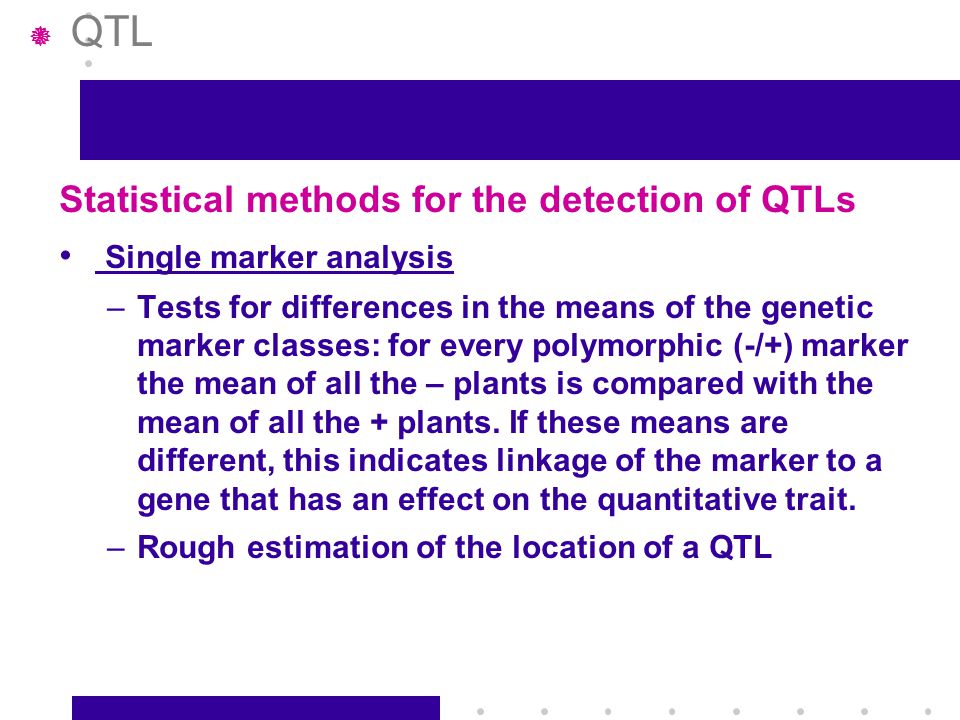 QTL

Statistical methods for the detection of QTLs

• Single marker analysis

– Tests for differences in the means of the genetic marker classes: for every polymorphic (-/+) marker the mean of all the – plants is compared with the mean of all the + plants. If these means are different, this indicates linkage of the marker to a gene that has an effect on the quantitative trait.

– Rough estimation of the location of a QTL